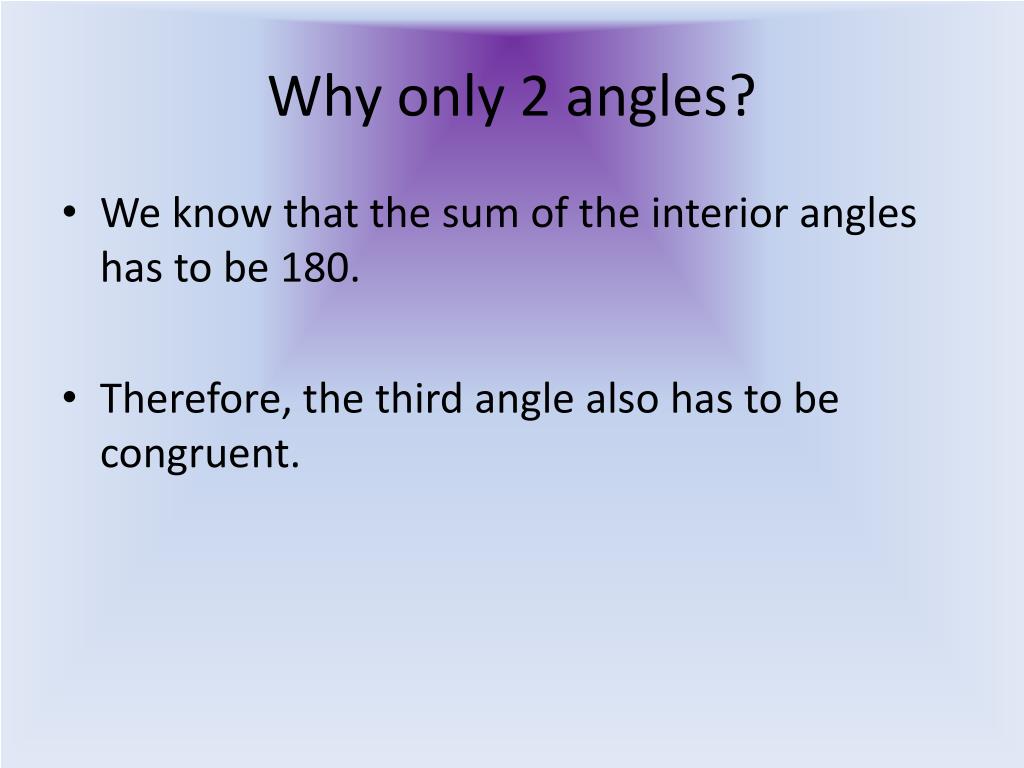 Why only 2 angles?

• We know that the sum of the interior angles has to be 180.

• Therefore, the third angle also has to be congruent.